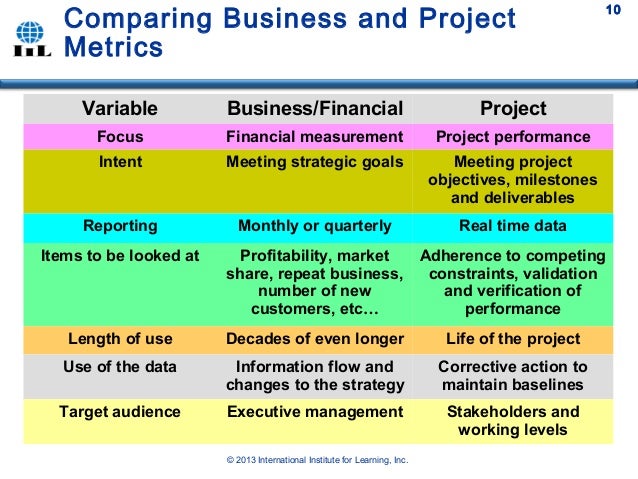 IIL

Comparing Business and Project Metrics

10

| Variable | Business/Financial | Project |
|---|---|---|
| Focus | Financial measurement | Project performance |
| Intent | Meeting strategic goals | Meeting project objectives, milestones and deliverables |
| Reporting | Monthly or quarterly | Real time data |
| Items to be looked at | Profitability, market share, repeat business, number of new customers, etc… | Adherence to competing constraints, validation and verification of performance |
| Length of use | Decades of even longer | Life of the project |
| Use of the data | Information flow and changes to the strategy | Corrective action to maintain baselines |
| Target audience | Executive management | Stakeholders and working levels |

© 2013 International Institute for Learning, Inc.